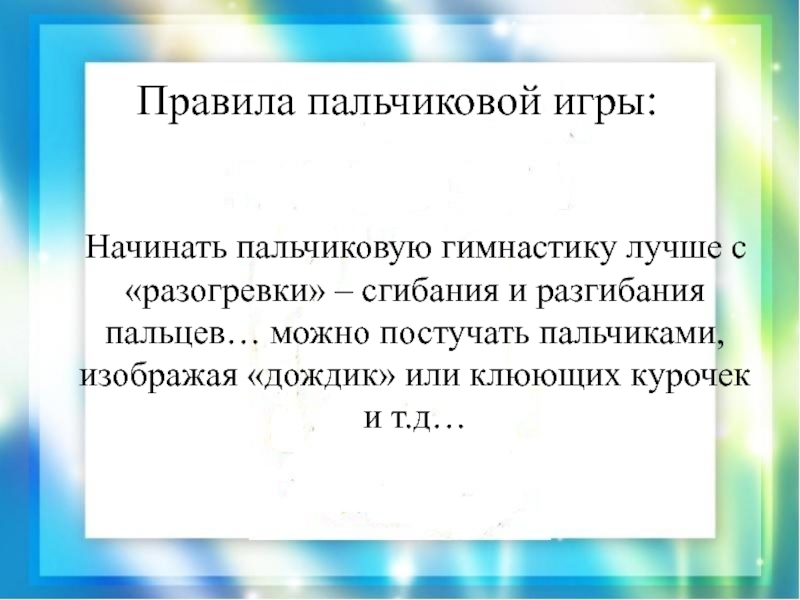 Правила пальчиковой игры:

Начинать пальчиковую гимнастику лучше с «разогревки» – сгибания и разгибания пальцев… можно постучать пальчиками, изображая «дождик» или клюющих курочек и т.д…